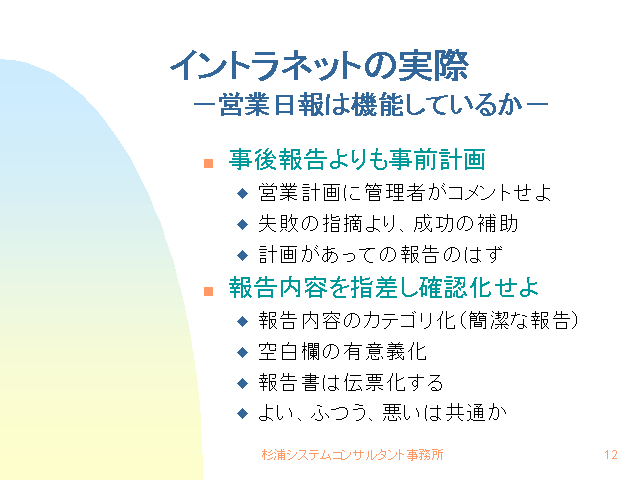 イントラネットの実際
－営業日報は機能しているか－

事後報告よりも事前計画

営業計画に管理者がコメントせよ

失敗の指摘より、成功の補助

計画があっての報告のはず

報告内容を指差し確認化せよ

報告内容のカテゴリ化（簡潔な報告）

空白欄の有意義化

報告書は伝票化する

よい、ふつう、悪いは共通か

杉浦システムコンサルタント事務所

12